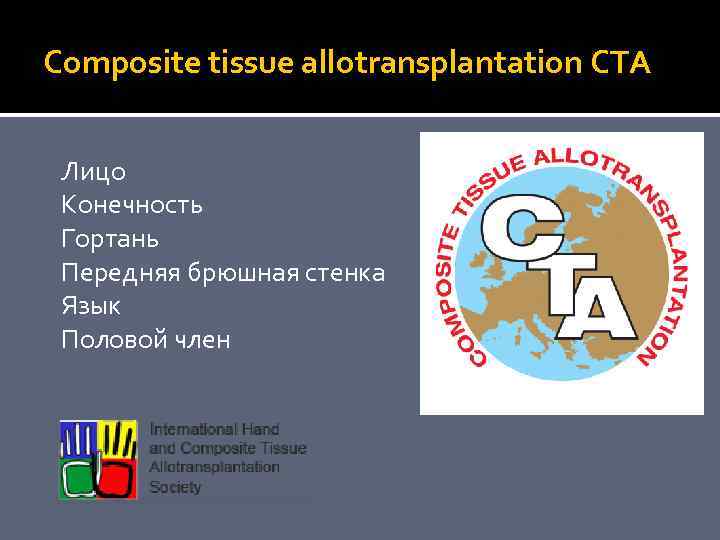 Composite tissue allotransplantation CTA

Лицо
Конечность
Гортань
Передняя брюшная стенка
Язык
Половой член

COMPOSITE TISSUE ALLOTRANSPLANTATION
CTA

International Hand and Composite Tissue Allotransplantation Society